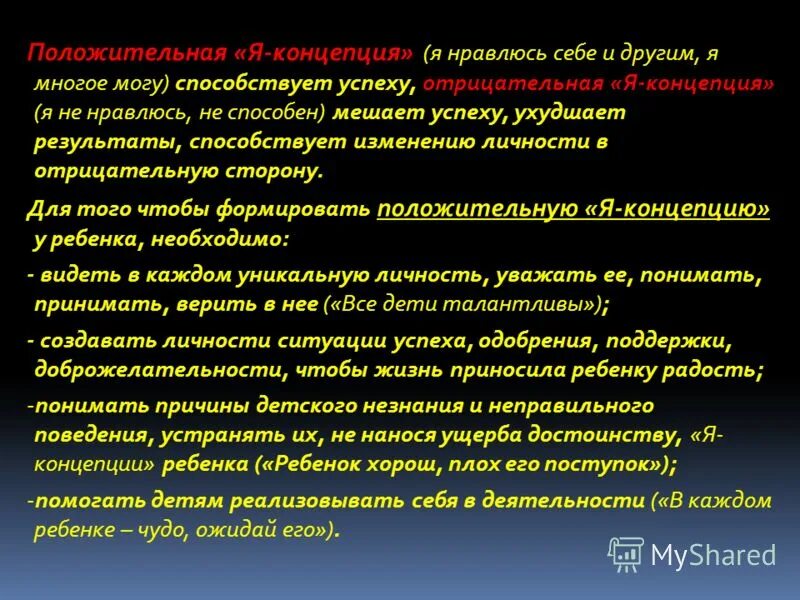 Положительная «Я-концепция» (я нравлюсь себе и другим, я многое могу) способствует успеху, отрицательная «Я-концепция» (я не нравлюсь, не способен) мешает успеху, ухудшает результаты, способствует изменению личности в отрицательную сторону.

Для того чтобы формировать положительную «Я-концепцию» у ребенка, необходимо:

- видеть в каждом уникальную личность, уважать ее, понимать, принимать, верить в нее («Все дети талантливы»);

- создавать личности ситуации успеха, одобрения, поддержки, доброжелательности, чтобы жизнь приносила ребенку радость;

-понимать причины детского незнания и неправильного поведения, устранять их, не нанося ущерба достоинству, «Я-концепции» ребенка («Ребенок хорош, плох его поступок»);

-помогать детям реализовывать себя в деятельности («В каждом ребенке – чудо, ожидай его»).

MyShared